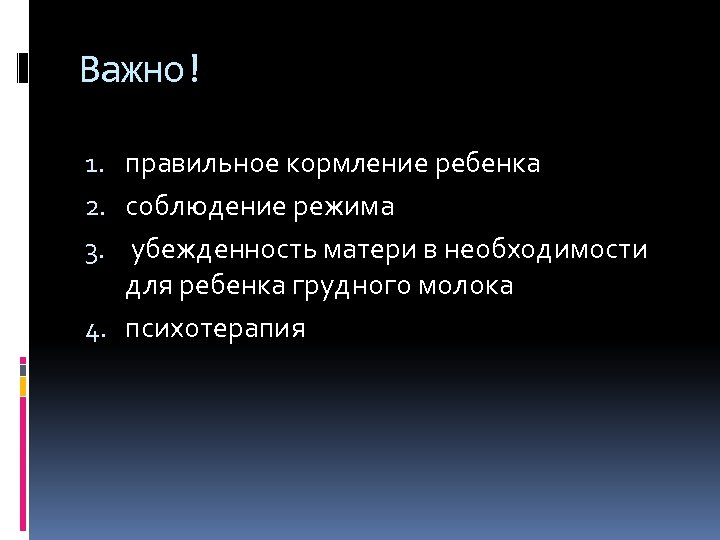 Важно!

1. правильное кормление ребенка
2. соблюдение режима
3. убежденность матери в необходимости для ребенка грудного молока
4. психотерапия